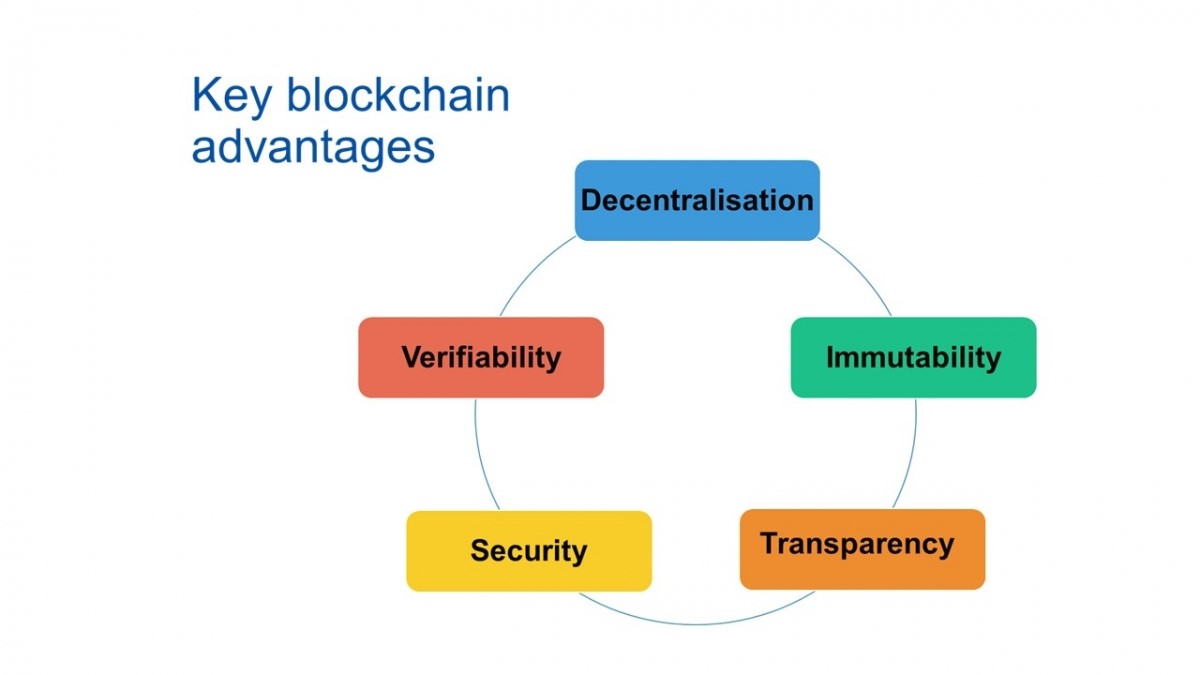 Key blockchain advantages

Decentralisation

Immutability

Transparency

Security

Verifiability